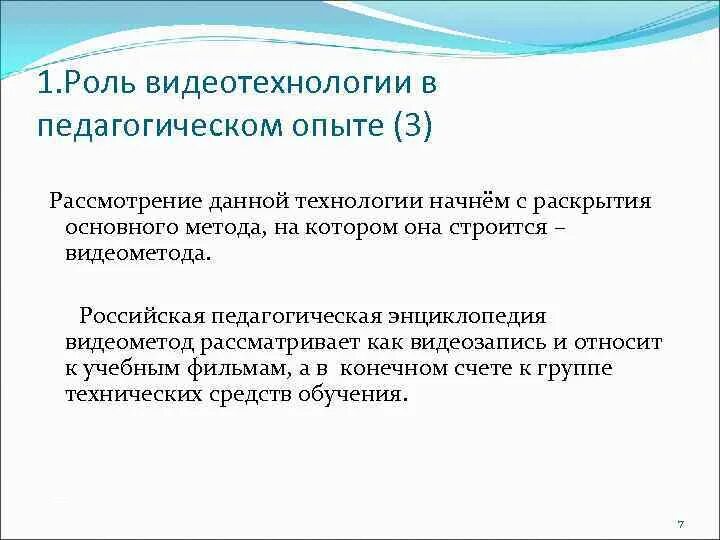 1.Роль видеотехнологии в педагогическом опыте (3)

Рассмотрение данной технологии начнём с раскрытия основного метода, на котором она строится – видеометода.

Российская педагогическая энциклопедия видеометод рассматривает как видеозапись и относит к учебным фильмам, а в конечном счете к группе технических средств обучения.

7